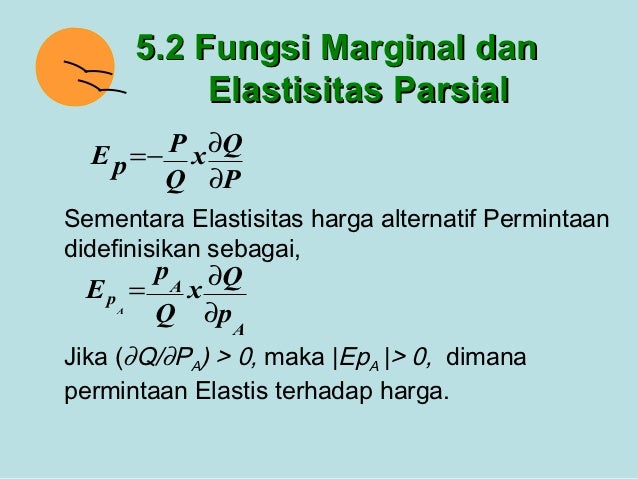 5.2 Fungsi Marginal dan Elastisitas Parsial

$E_p = -\frac{P}{Q} x \frac{\partial Q}{\partial P}$

Sementara Elastisitas harga alternatif Permintaan didefinisikan sebagai,

$E_{p_A} = \frac{p_A}{Q} x \frac{\partial Q}{\partial p_A}$

Jika $(\partial Q/\partial P_A) > 0$, maka $|Ep_A| > 0$, dimana permintaan Elastis terhadap harga.